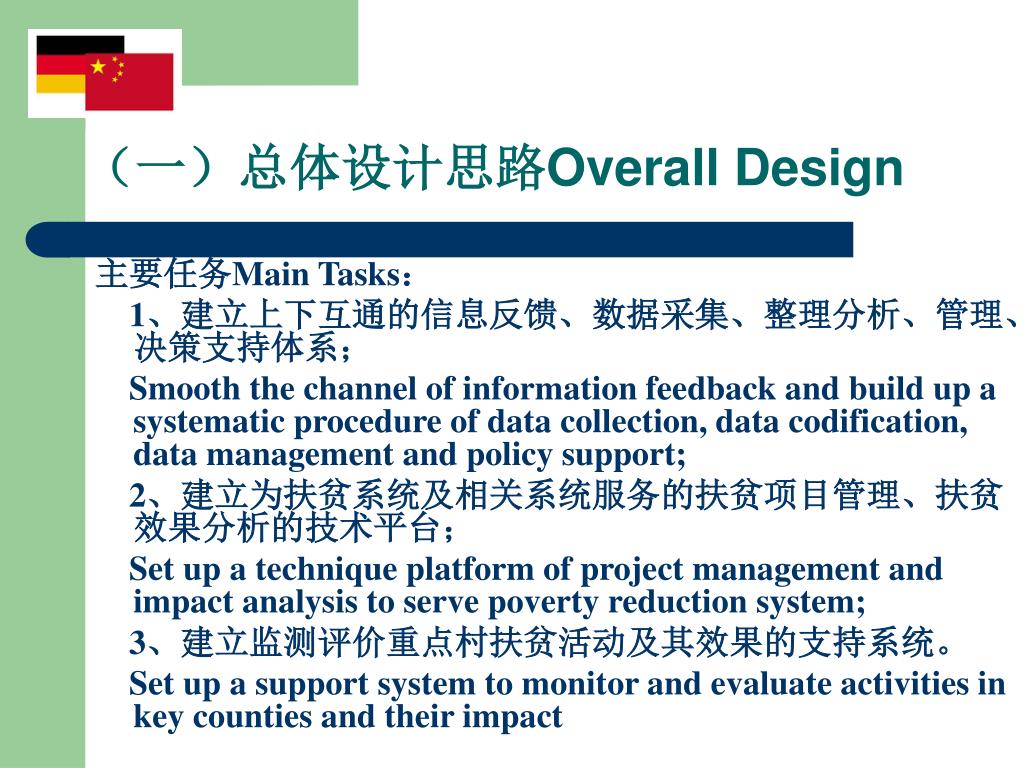 （一）总体设计思路Overall Design

主要任务Main Tasks：

1、建立上下互通的信息反馈、数据采集、整理分析、管理、决策支持体系；

Smooth the channel of information feedback and build up a systematic procedure of data collection, data codification, data management and policy support;

2、建立为扶贫系统及相关系统服务的扶贫项目管理、扶贫效果分析的技术平台；

Set up a technique platform of project management and impact analysis to serve poverty reduction system;

3、建立监测评价重点村扶贫活动及其效果的支持系统。

Set up a support system to monitor and evaluate activities in key counties and their impact